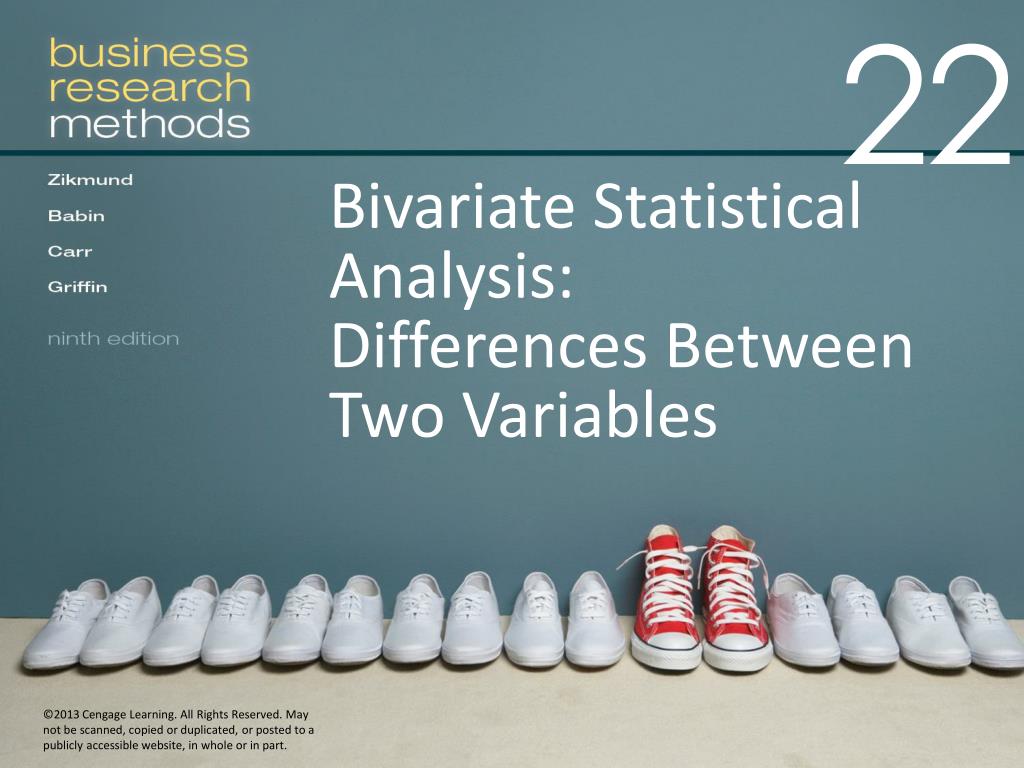 business research methods

22

Zikmund
Babin
Carr
Griffin

ninth edition

Bivariate Statistical Analysis: Differences Between Two Variables

©2013 Cengage Learning. All Rights Reserved. May not be scanned, copied or duplicated, or posted to a publicly accessible website, in whole or in part.